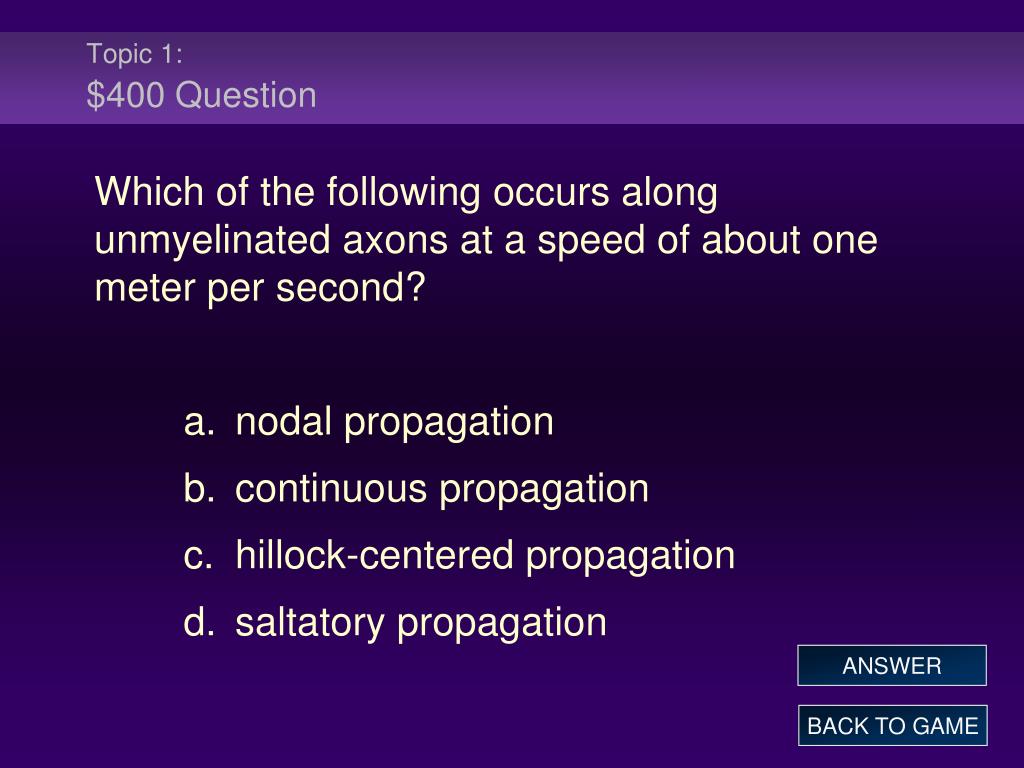 Topic 1:
\$400 Question

Which of the following occurs along unmyelinated axons at a speed of about one meter per second?

a. nodal propagation
b. continuous propagation
c. hillock-centered propagation
d. saltatory propagation

ANSWER

BACK TO GAME